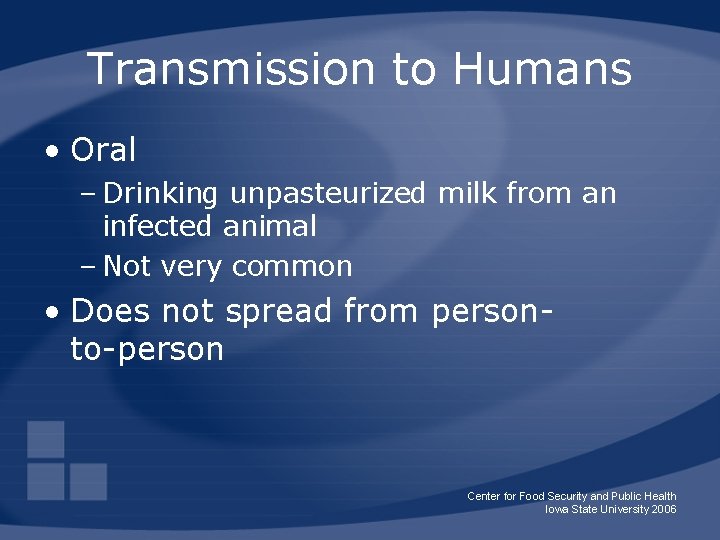 Transmission to Humans

• Oral
– Drinking unpasteurized milk from an infected animal
– Not very common

• Does not spread from person-to-person

Center for Food Security and Public Health
Iowa State University 2006